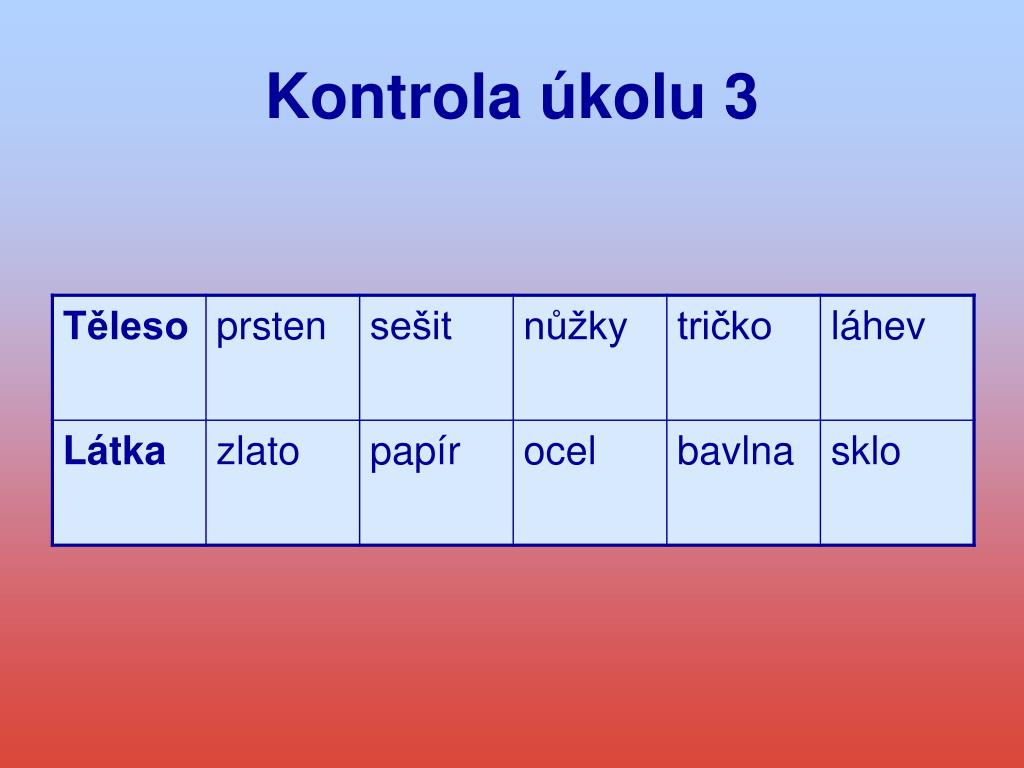 Kontrola úkolu 3

| Těleso | prsten | sešit | nůžky | tričko | láhev |
|---|---|---|---|---|---|
| Látka | zlato | papír | ocel | bavlna | sklo |